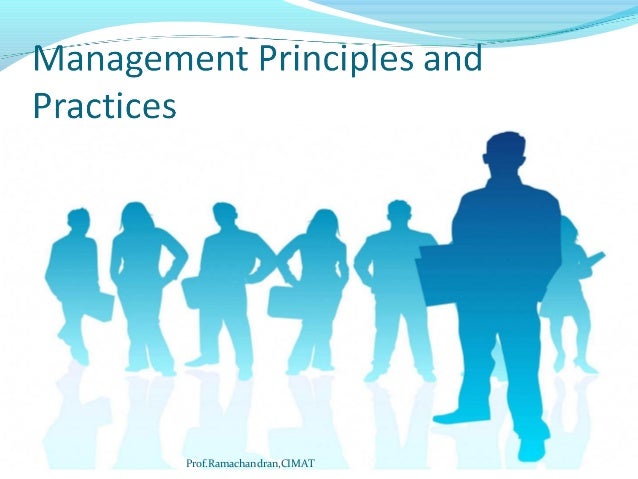 Management Principles and Practices

Prof.Ramachandran,CIMAT